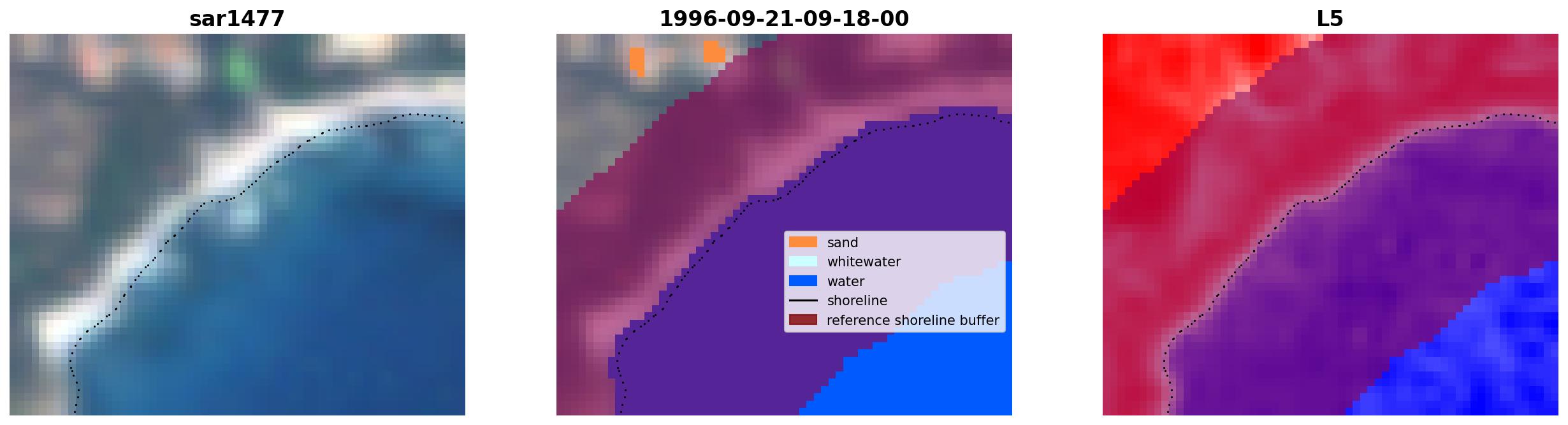 sar1477

1996-09-21-09-18-00

sand
whitewater
water
shoreline
reference shoreline buffer

L5